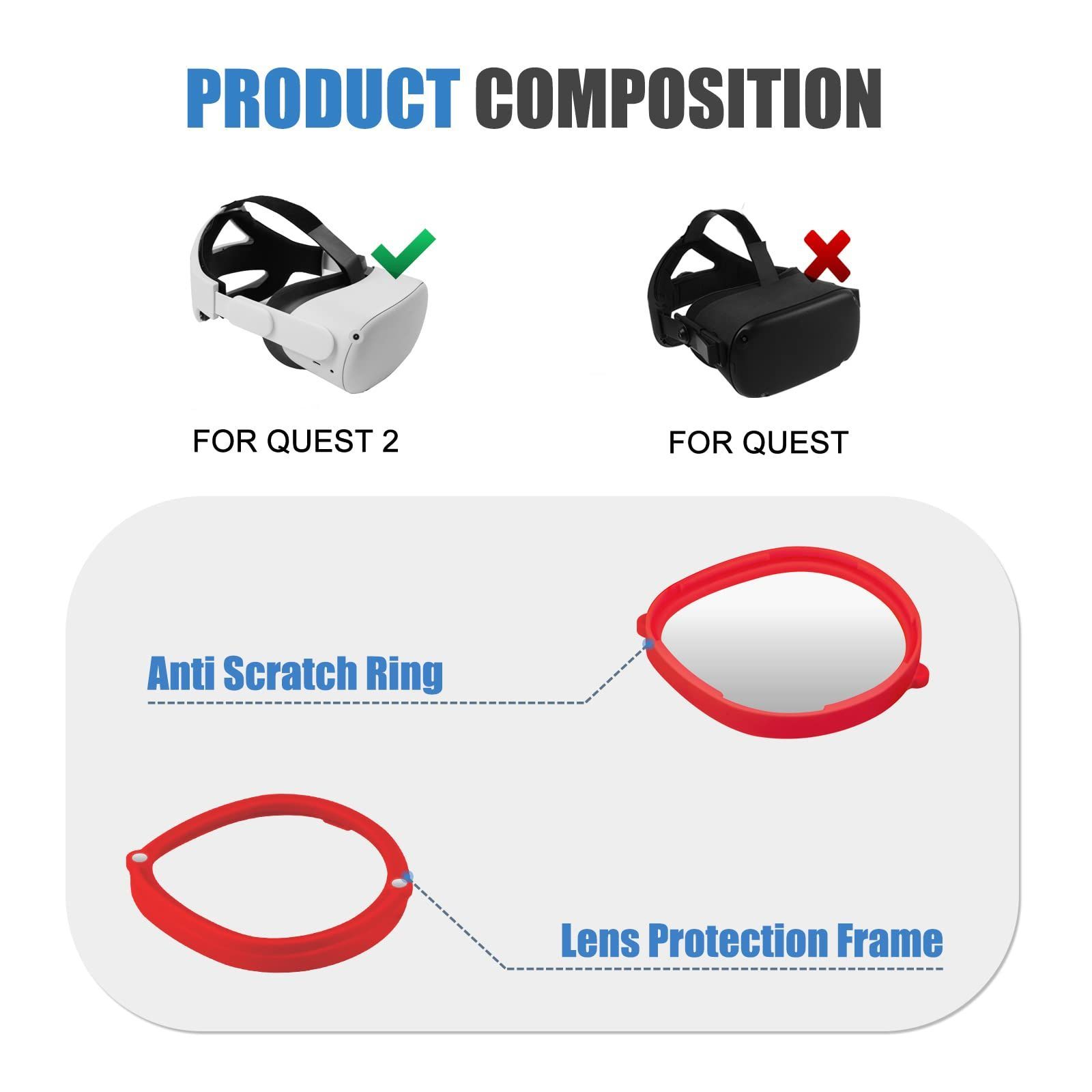 PRODUCT COMPOSITION

FOR QUEST 2

FOR QUEST

Anti Scratch Ring

Lens Protection Frame